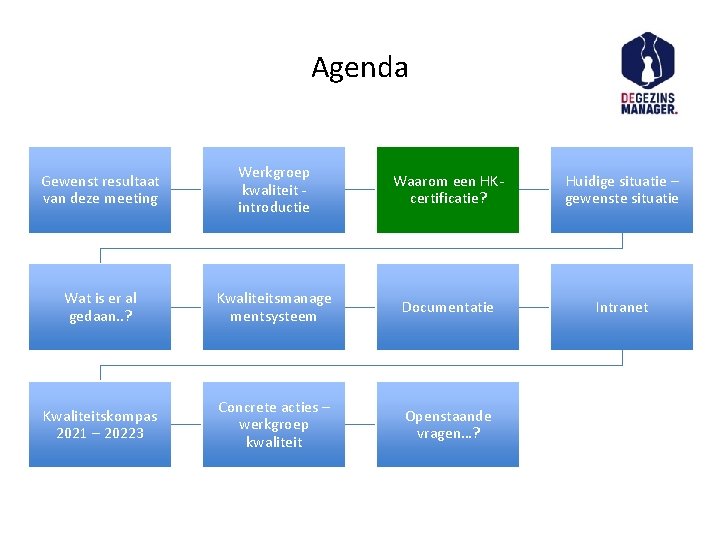 Agenda

DEGEZINS MANAGER.

Gewenst resultaat van deze meeting

Werkgroep kwaliteit - introductie

Waarom een HK-certificatie?

Huidige situatie – gewenste situatie

Wat is er al gedaan..?

Kwaliteitsmanagementsysteem

Documentatie

Intranet

Kwaliteitskompas 2021 – 20223

Concrete acties – werkgroep kwaliteit

Openstaande vragen…?